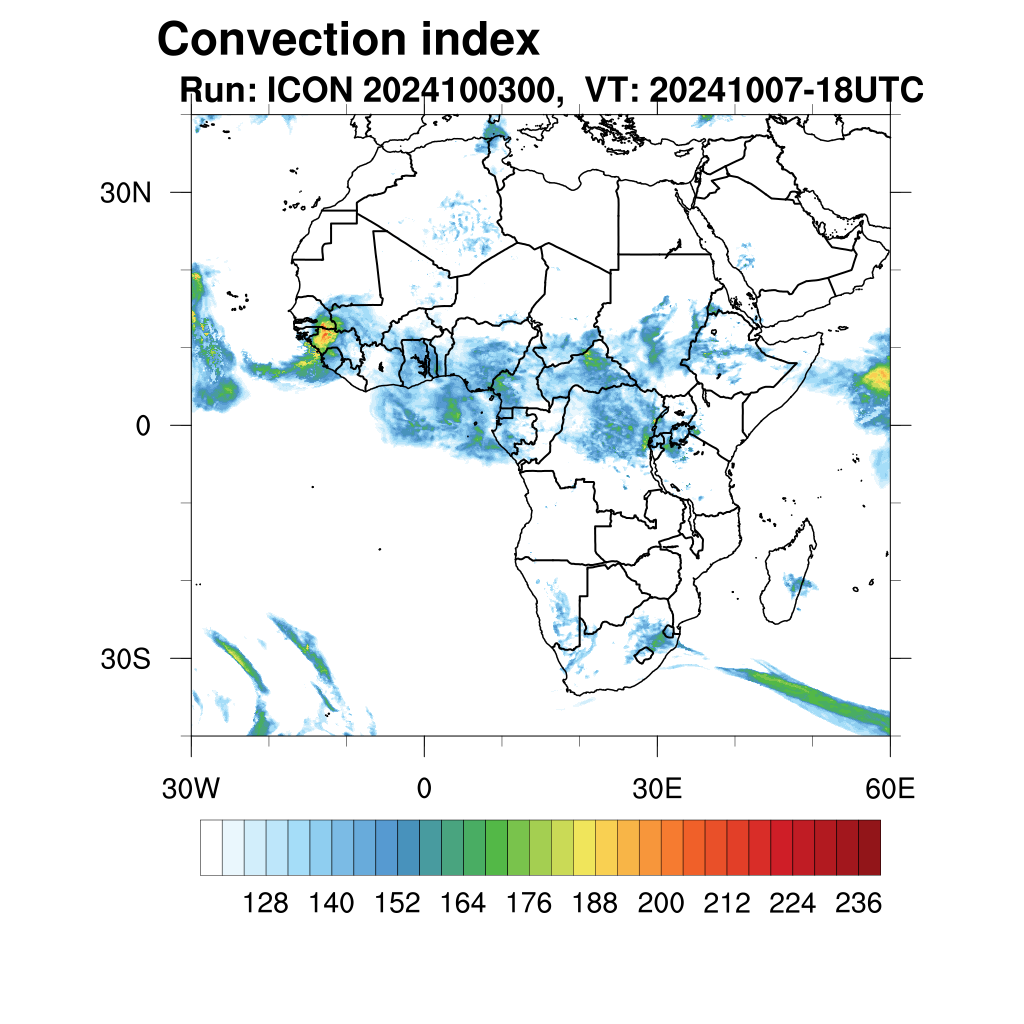 Convection index
Run: ICON 2024100300, VT: 20241007-18UTC

30N
0
30S

30W
0
30E
60E

128 140 152 164 176 188 200 212 224 236